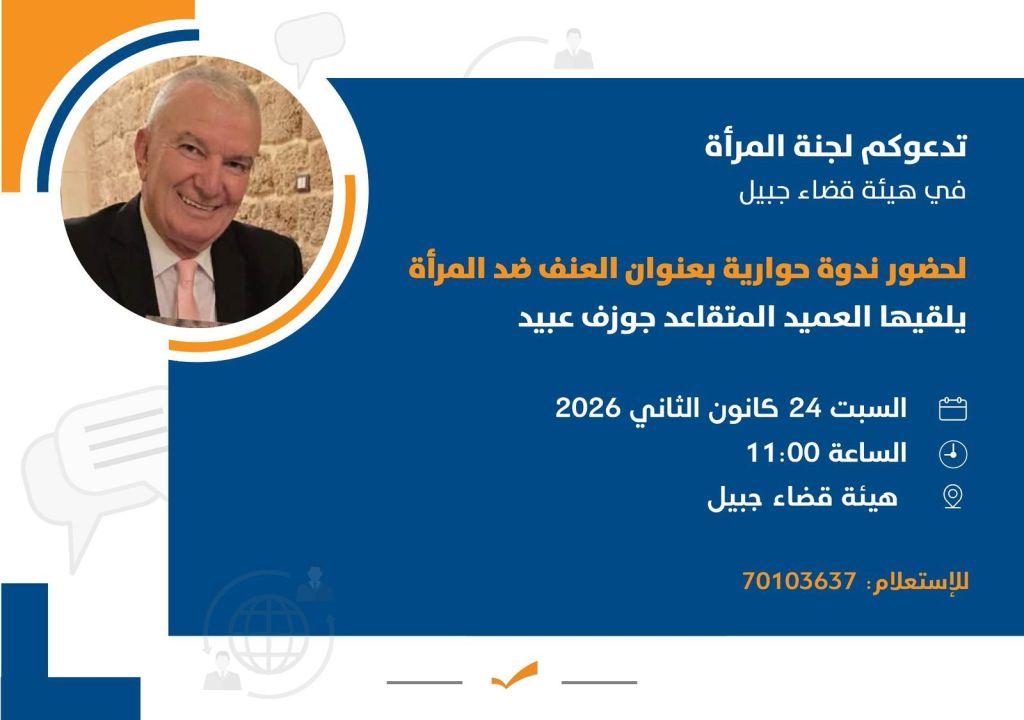 تدعوكم لجنة المرأة
في هيئة قضاء جبيل

لحضور ندوة حوارية بعنوان العنف ضد المرأة
يلقيها العميد المتقاعد جوزف عبيد

السبت 24 كانون الثاني 2026
الساعة 11:00
هيئة قضاء جبيل

للإستعلام: 70103637